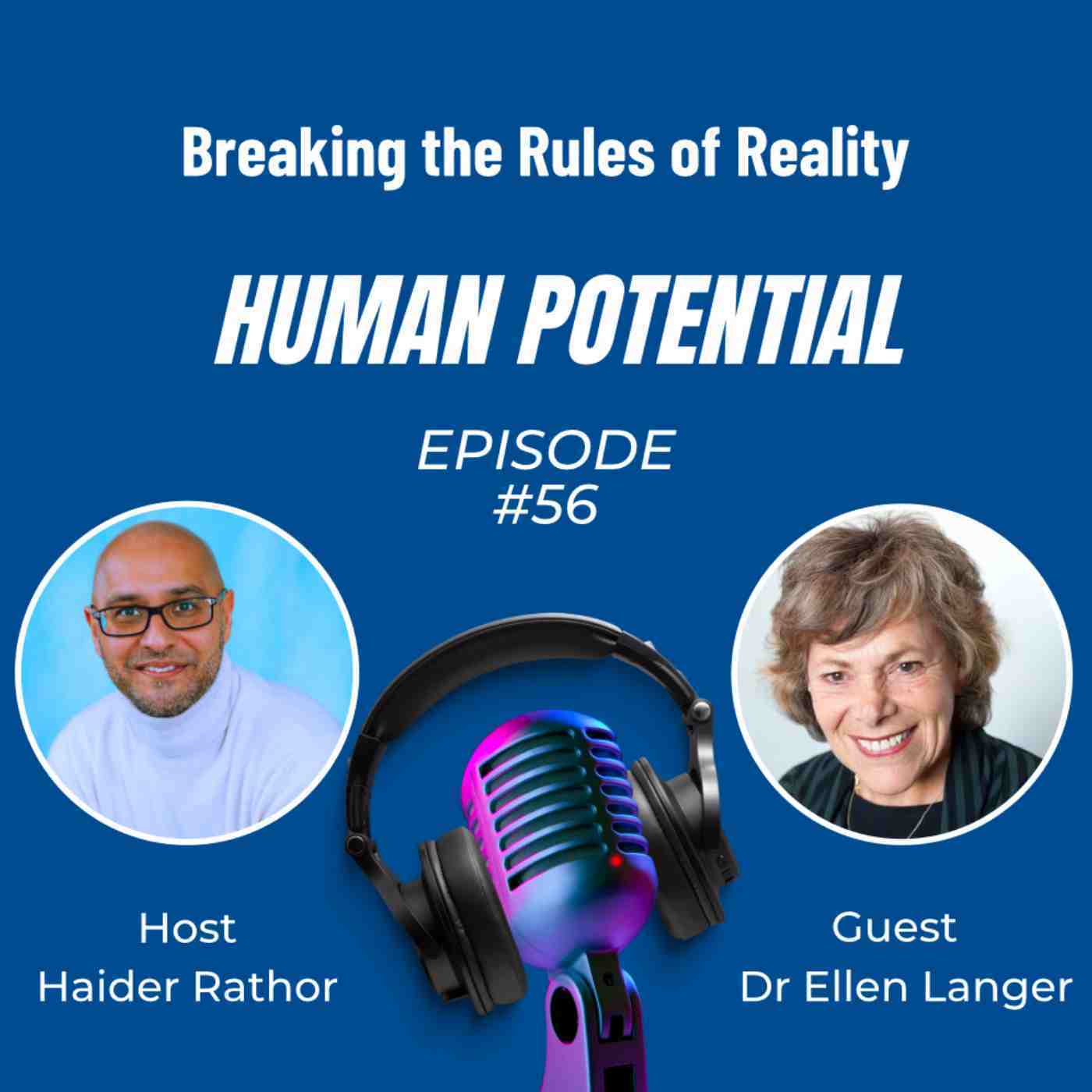 Breaking the Rules of Reality

HUMAN POTENTIAL

EPISODE
#56

Host
Haider Rathor

Guest
Dr Ellen Langer